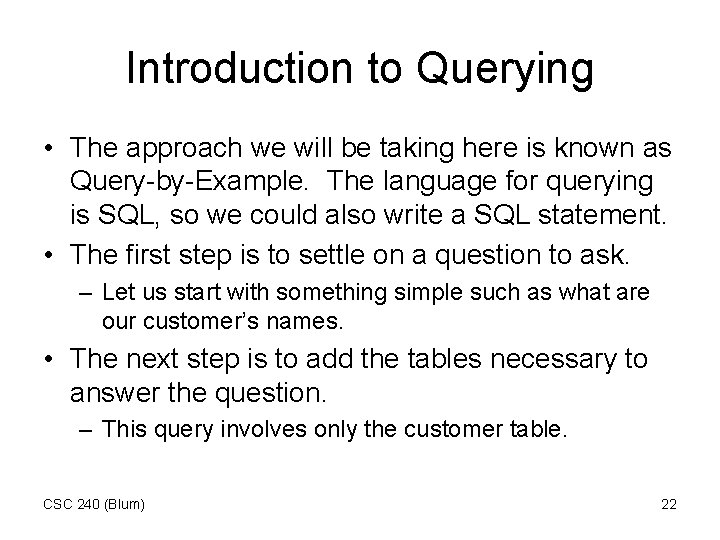 Introduction to Querying

• The approach we will be taking here is known as Query-by-Example. The language for querying is SQL, so we could also write a SQL statement.

• The first step is to settle on a question to ask.

– Let us start with something simple such as what are our customer's names.

• The next step is to add the tables necessary to answer the question.

– This query involves only the customer table.

CSC 240 (Blum)

22